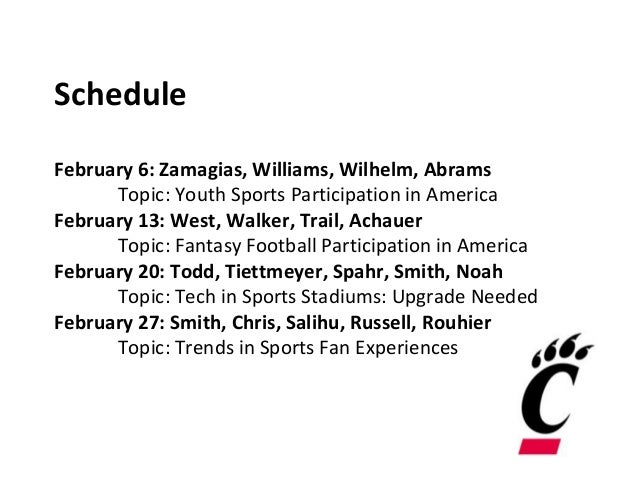 Schedule

February 6: Zamagias, Williams, Wilhelm, Abrams
Topic: Youth Sports Participation in America
February 13: West, Walker, Trail, Achauer
Topic: Fantasy Football Participation in America
February 20: Todd, Tiettmeyer, Spahr, Smith, Noah
Topic: Tech in Sports Stadiums: Upgrade Needed
February 27: Smith, Chris, Salihu, Russell, Rouhier
Topic: Trends in Sports Fan Experiences

C